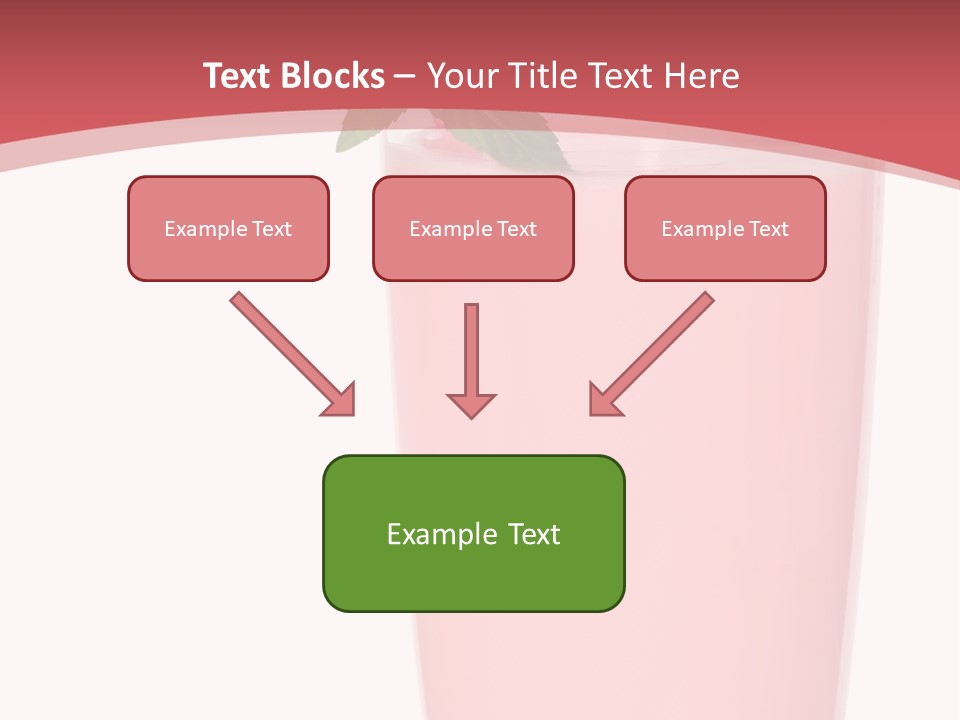 Text Blocks – Your Title Text Here

Example Text

Example Text

Example Text

Example Text